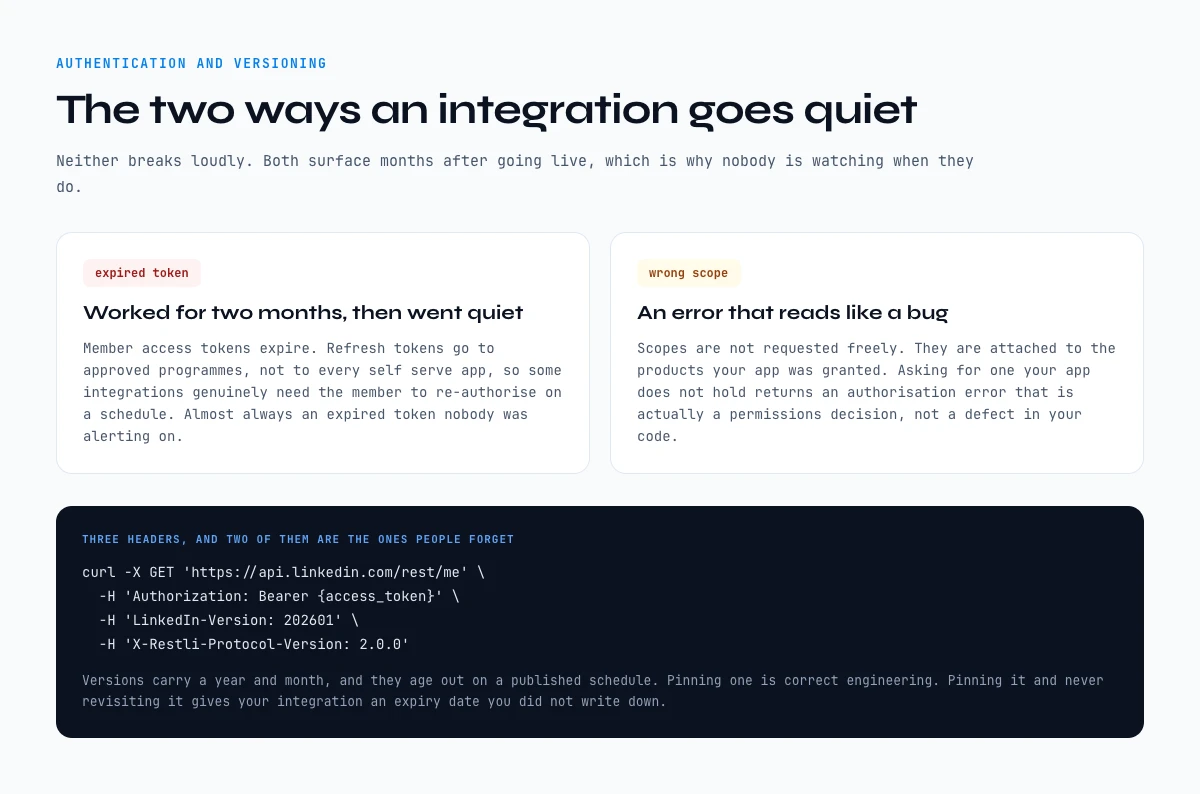 AUTHENTICATION AND VERSIONING

The two ways an integration goes quiet

Neither breaks loudly. Both surface months after going live, which is why nobody is watching when they do.

expired token

Worked for two months, then went quiet

Member access tokens expire. Refresh tokens go to approved programmes, not to every self serve app, so some integrations genuinely need the member to re-authorise on a schedule. Almost always an expired token nobody was alerting on.

wrong scope

An error that reads like a bug

Scopes are not requested freely. They are attached to the products your app was granted. Asking for one your app does not hold returns an authorisation error that is actually a permissions decision, not a defect in your code.

THREE HEADERS, AND TWO OF THEM ARE THE ONES PEOPLE FORGET

curl -X GET 'https://api.linkedin.com/rest/me' \
  -H 'Authorization: Bearer {access_token}' \
  -H 'LinkedIn-Version: 202601' \
  -H 'X-Restli-Protocol-Version: 2.0.0'

Versions carry a year and month, and they age out on a published schedule. Pinning one is correct engineering. Pinning it and never revisiting it gives your integration an expiry date you did not write down.